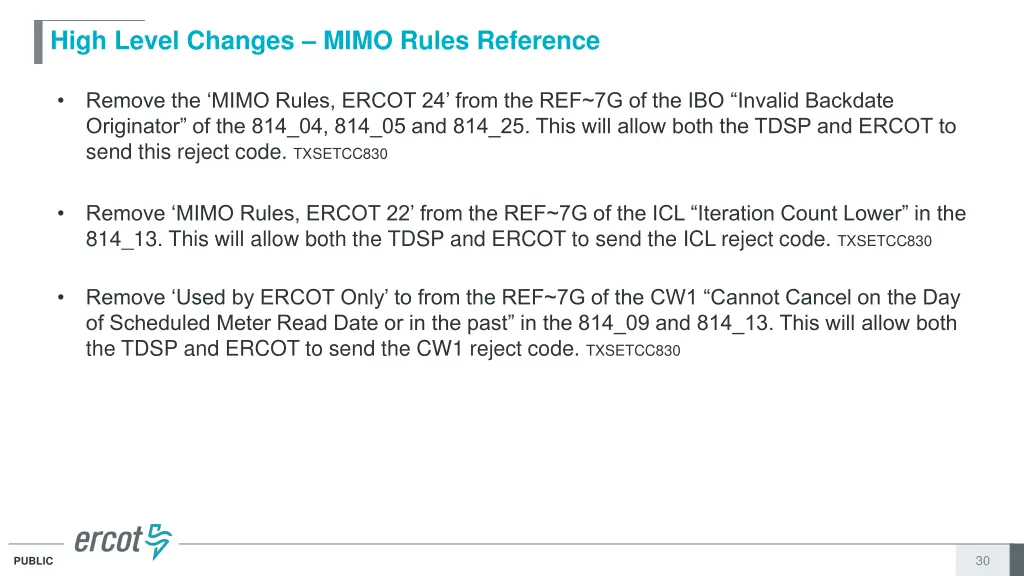 High Level Changes – MIMO Rules Reference

• Remove the ‘MIMO Rules, ERCOT 24’ from the REF~7G of the IBO “Invalid Backdate Originator” of the 814_04, 814_05 and 814_25. This will allow both the TDSP and ERCOT to send this reject code. TXSETCC830

• Remove ‘MIMO Rules, ERCOT 22’ from the REF~7G of the ICL “Iteration Count Lower” in the 814_13. This will allow both the TDSP and ERCOT to send the ICL reject code. TXSETCC830

• Remove ‘Used by ERCOT Only’ to from the REF~7G of the CW1 “Cannot Cancel on the Day of Scheduled Meter Read Date or in the past” in the 814_09 and 814_13. This will allow both the TDSP and ERCOT to send the CW1 reject code. TXSETCC830

ercot

PUBLIC

30